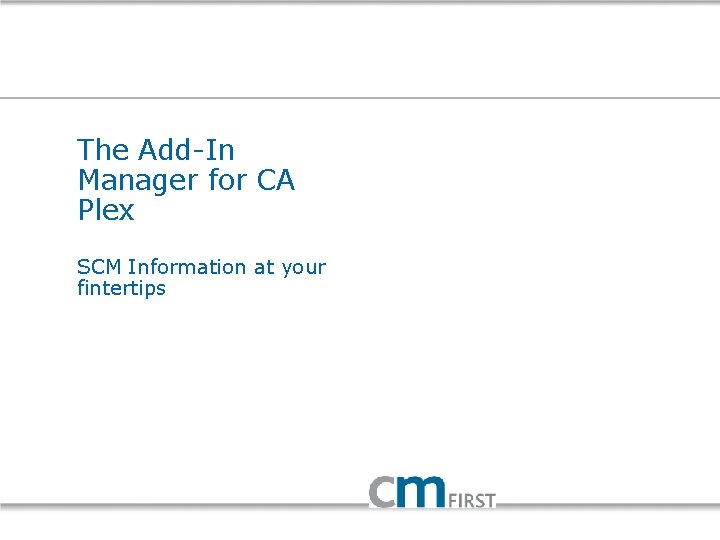 The Add-In Manager for CA Plex

SCM Information at your fintertips

CM FIRST